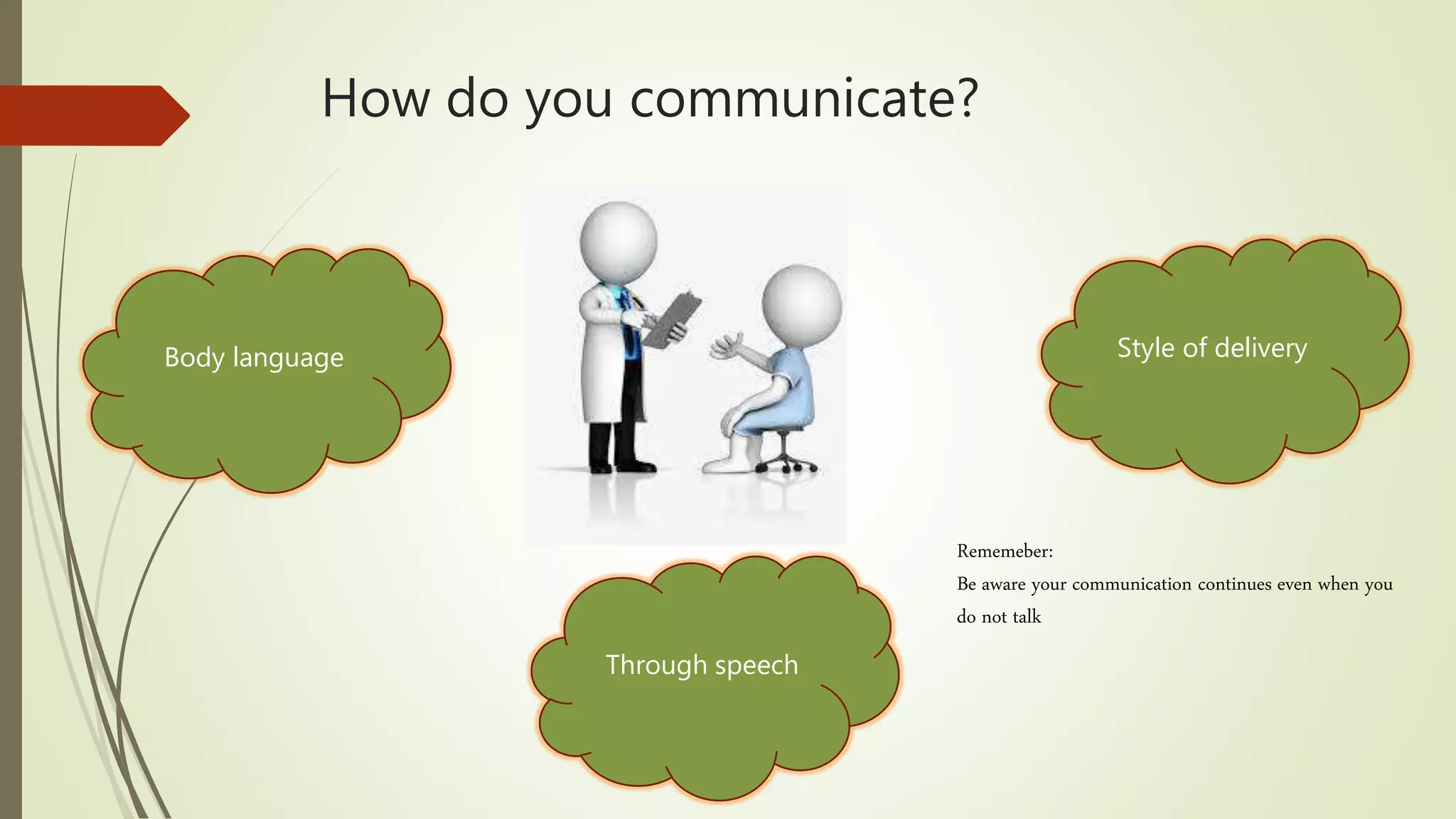 How do you communicate?

Body language

Style of delivery

Through speech

Rememeber:

Be aware your communication continues even when you do not talk